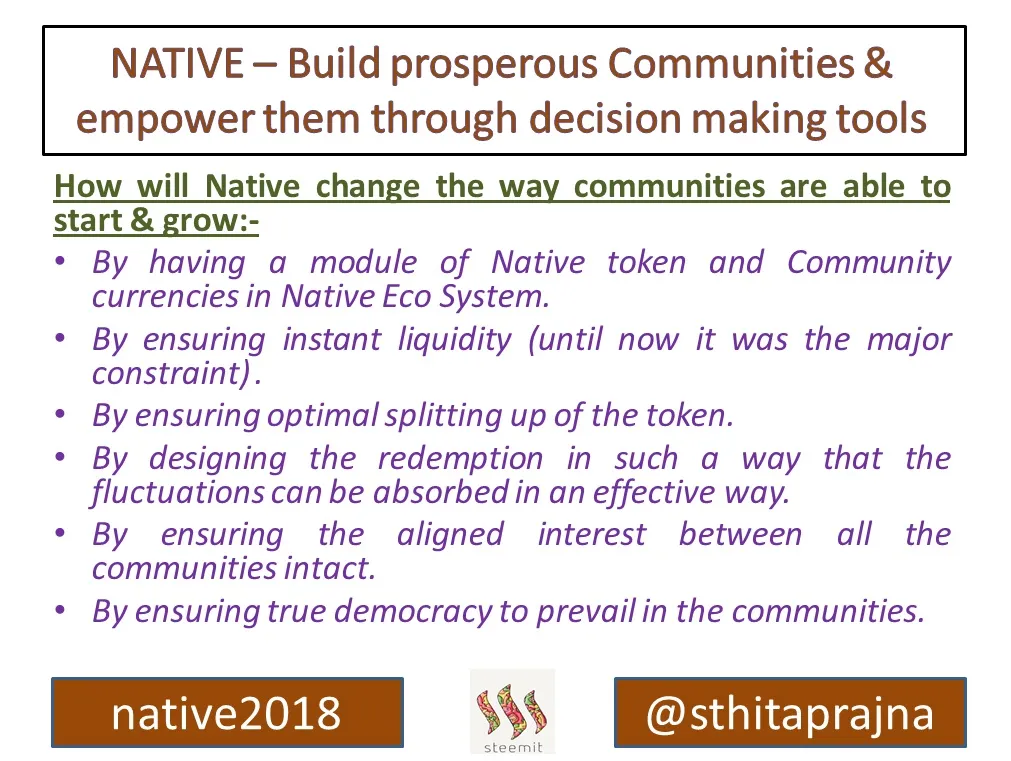 NATIVE – Build prosperous Communities & empower them through decision making tools

How will Native change the way communities are able to start & grow:-

• By having a module of Native token and Community currencies in Native Eco System.
• By ensuring instant liquidity (until now it was the major constraint).
• By ensuring optimal splitting up of the token.
• By designing the redemption in such a way that the fluctuations can be absorbed in an effective way.
• By ensuring the aligned interest between all the communities intact.
• By ensuring true democracy to prevail in the communities.

native2018

steemit

@sthitaprajna